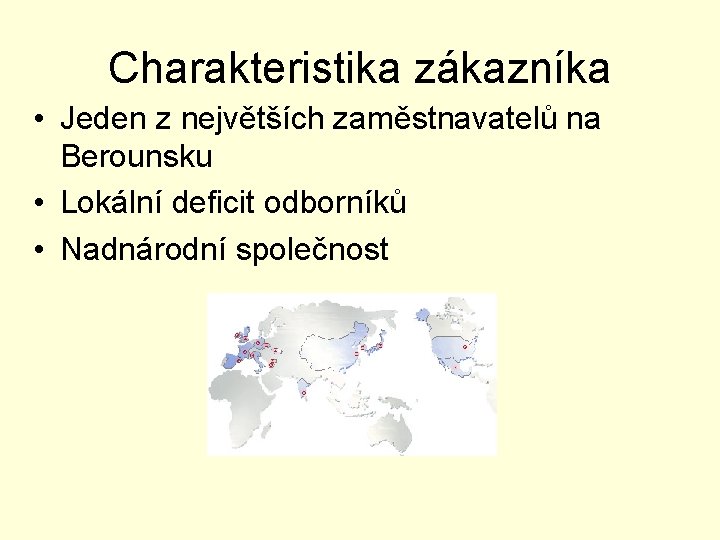 Charakteristika zákazníka

• Jeden z největších zaměstnavatelů na Berounsku
• Lokální deficit odborníků
• Nadnárodní společnost